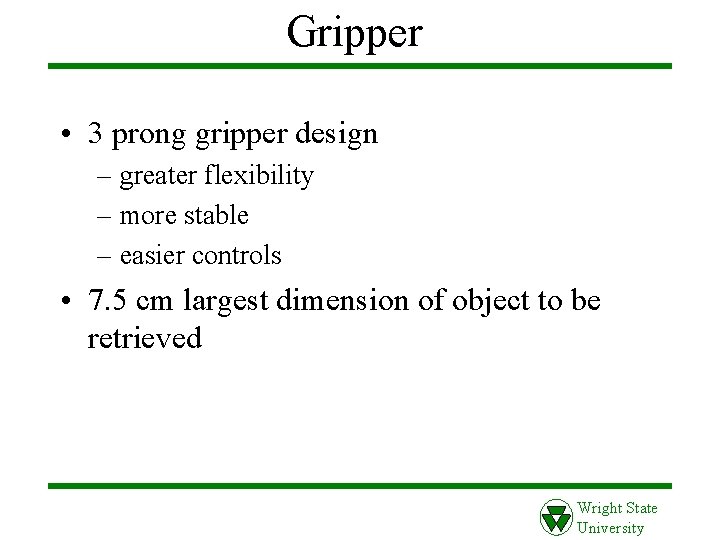 Gripper

• 3 prong gripper design
– greater flexibility
– more stable
– easier controls

• 7.5 cm largest dimension of object to be retrieved

Wright State University